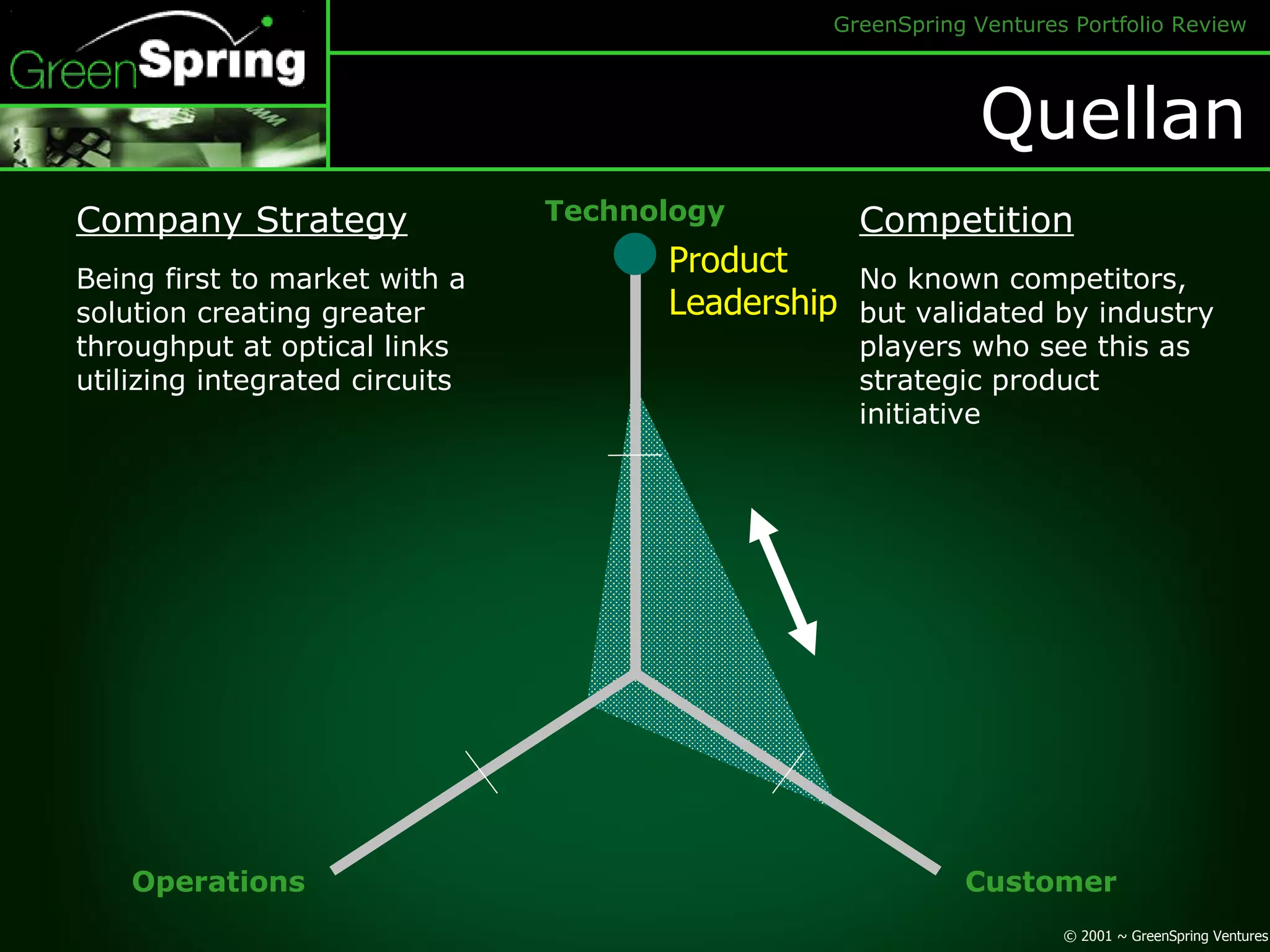 GreenSpring

GreenSpring Ventures Portfolio Review

Quellan

Company Strategy

Being first to market with a solution creating greater throughput at optical links utilizing integrated circuits

Technology

Product Leadership

Competition

No known competitors, but validated by industry players who see this as strategic product initiative

Operations

Customer

© 2001 ~ GreenSpring Ventures